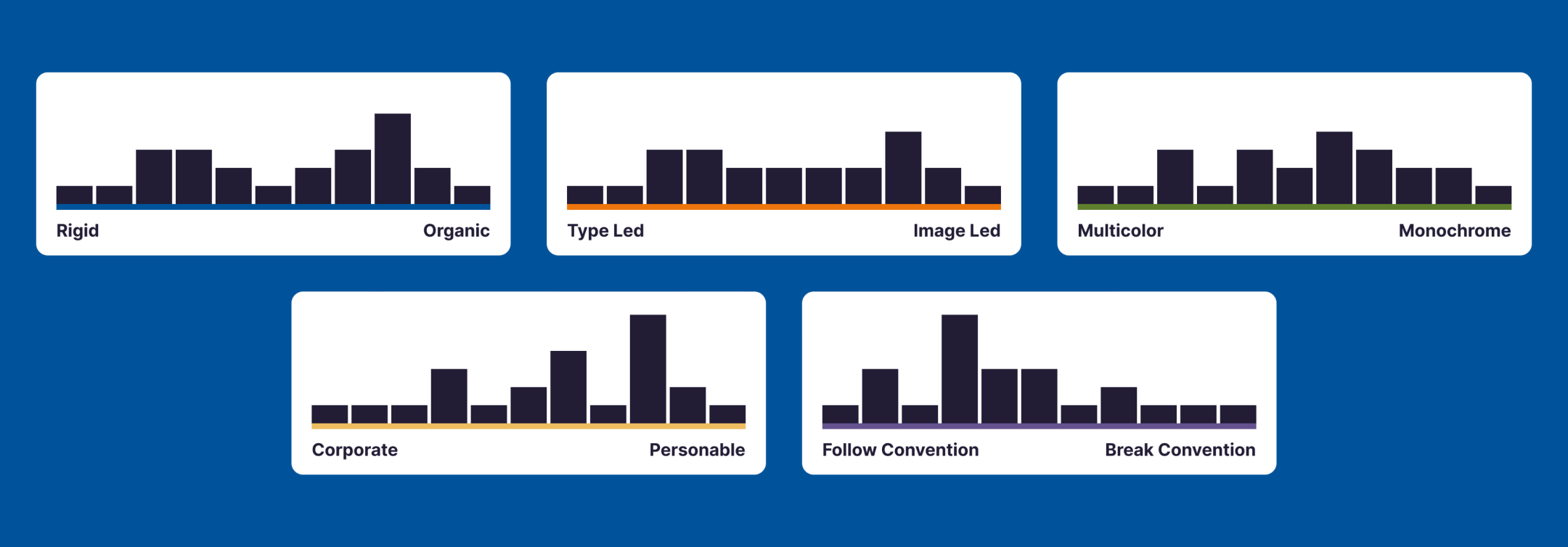 Rigid Organic

Type Led Image Led

Multicolor Monochrome

Corporate Personable

Follow Convention Break Convention